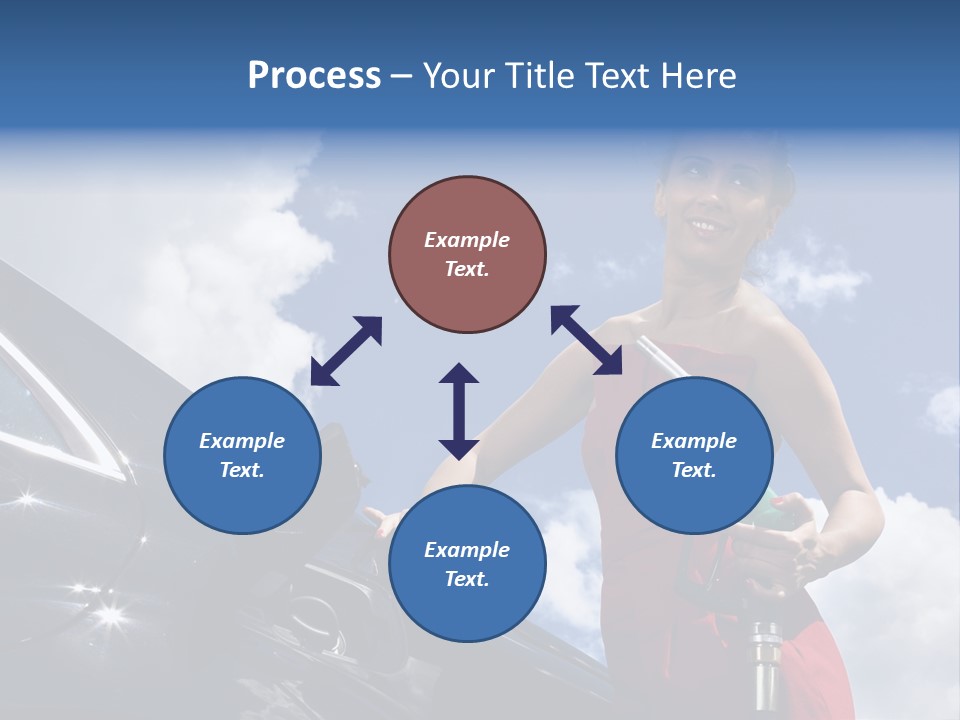 Process – Your Title Text Here

Example Text.

Example Text.

Example Text.

Example Text.